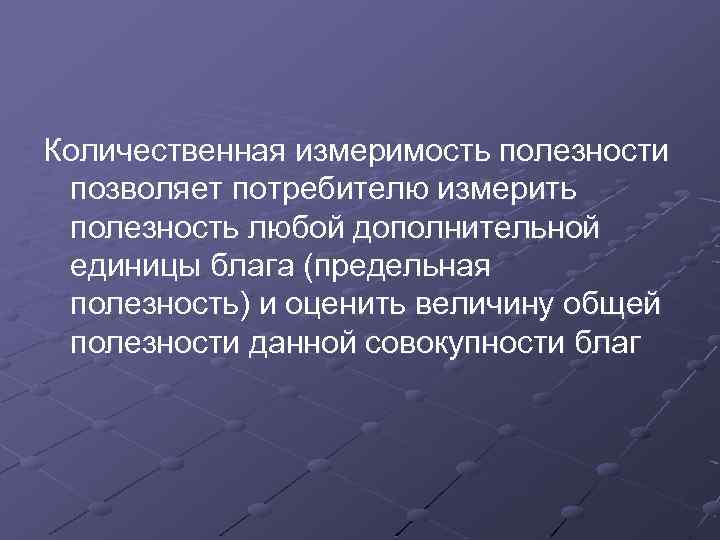 Количественная измеримость полезности позволяет потребителю измерить полезность любой дополнительной единицы блага (предельная полезность) и оценить величину общей полезности данной совокупности благ